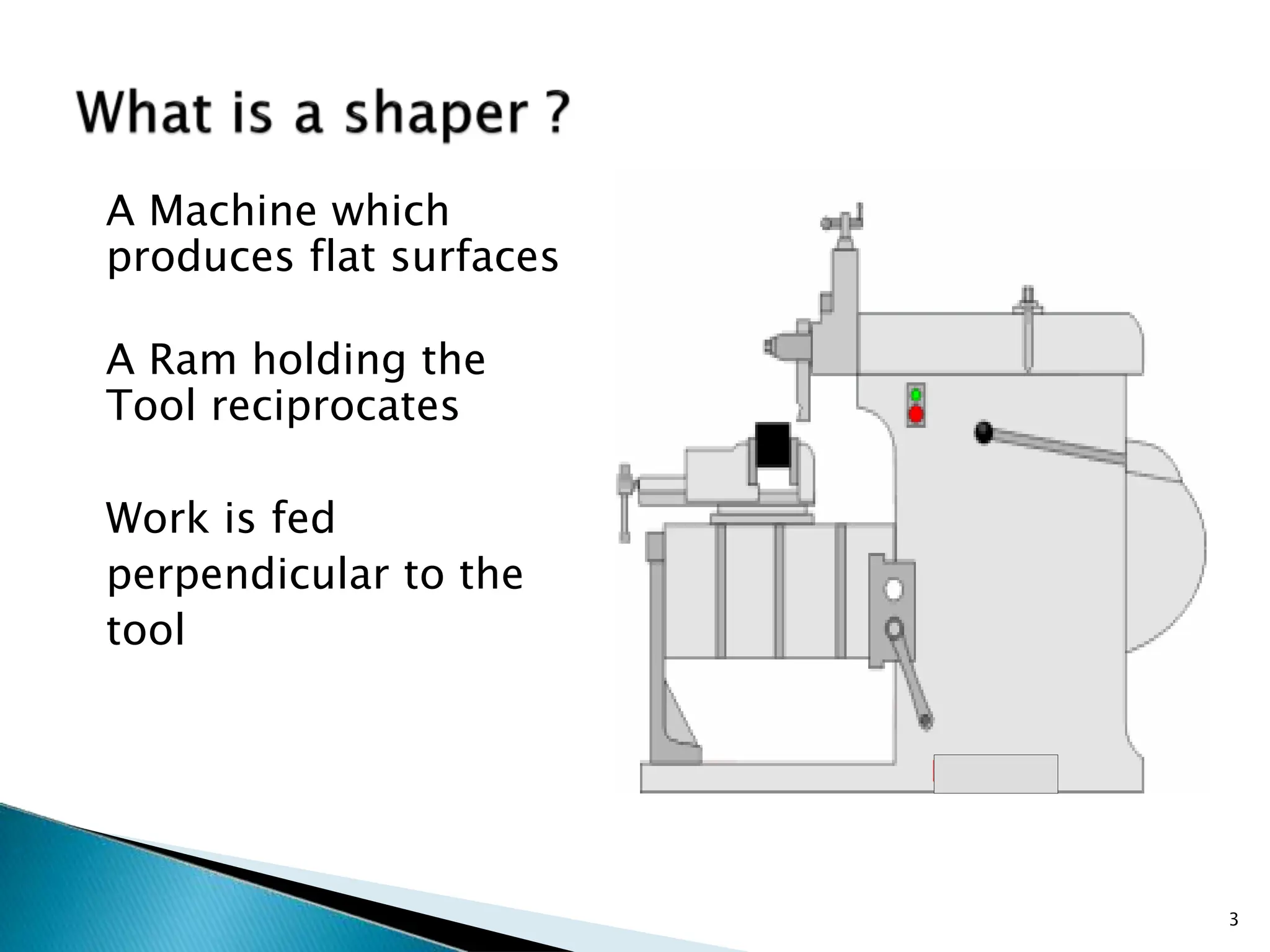 What is a shaper ?

A Machine which produces flat surfaces

A Ram holding the Tool reciprocates

Work is fed perpendicular to the tool

3